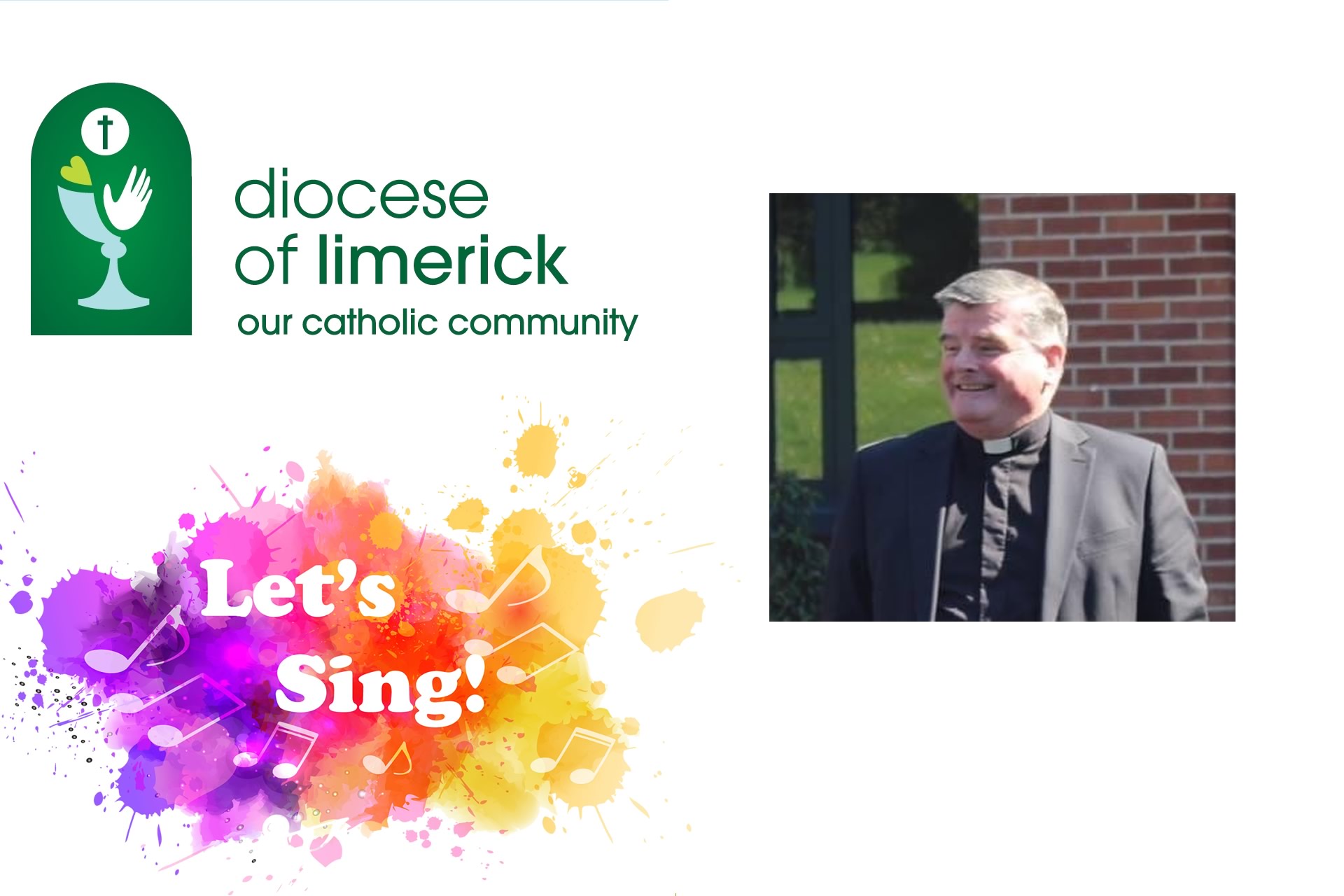 diocese
of limerick
our catholic community

Let's
Sing!